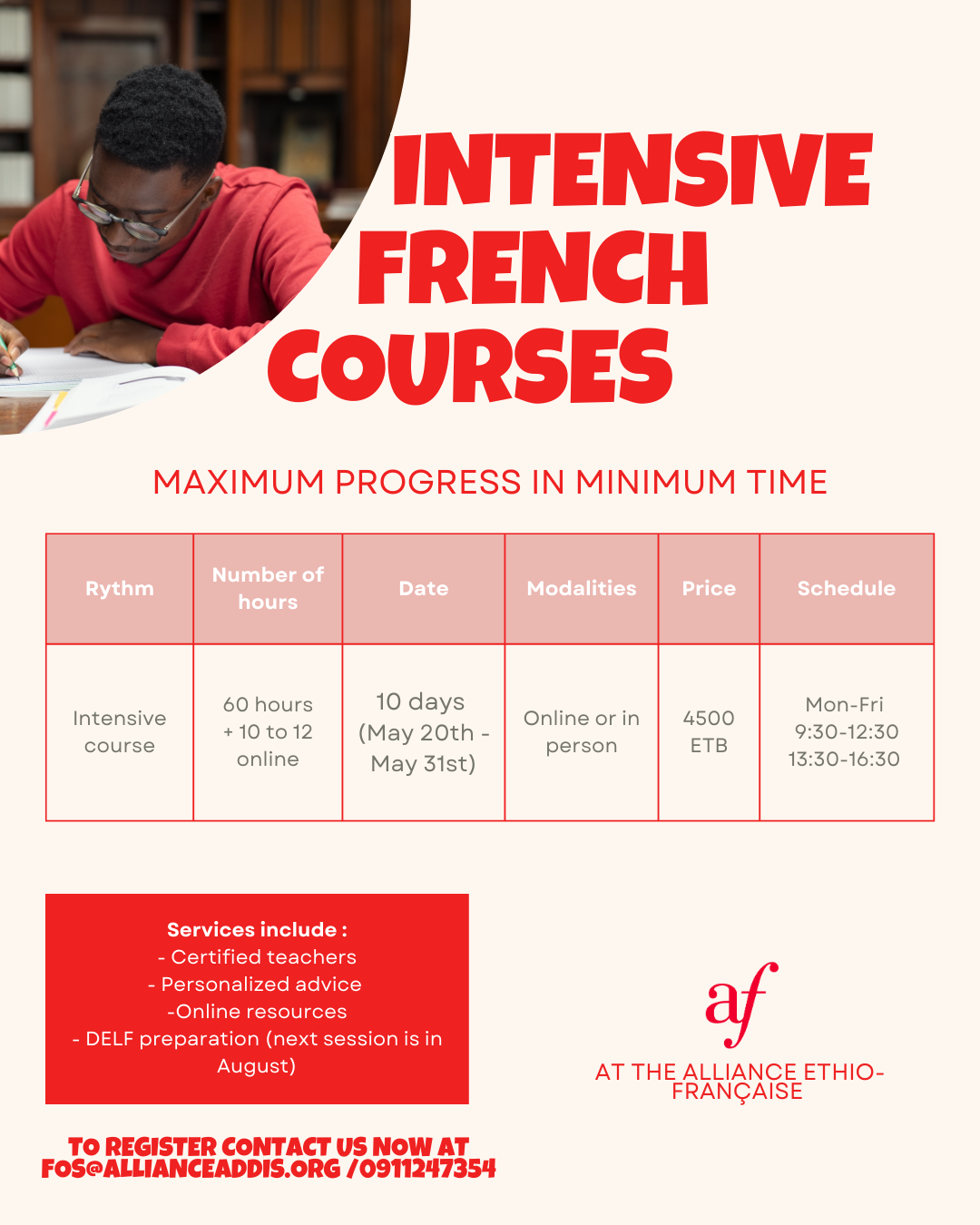 INTENSIVE FRENCH COURSES

MAXIMUM PROGRESS IN MINIMUM TIME

| Rythm | Number of hours | Date | Modalities | Price | Schedule |
|---|---|---|---|---|---|
| Intensive course | 60 hours + 10 to 12 online | 10 days (May 20th - May 31st) | Online or in person | 4500 ETB | Mon-Fri 9:30-12:30 13:30-16:30 |

Services include :
- Certified teachers
- Personalized advice
-Online resources
- DELF preparation (next session is in August)

af

AT THE ALLIANCE ETHIO-FRANÇAISE

TO REGISTER CONTACT US NOW AT FOS@ALLIANCEADDIS.ORG /0911247354